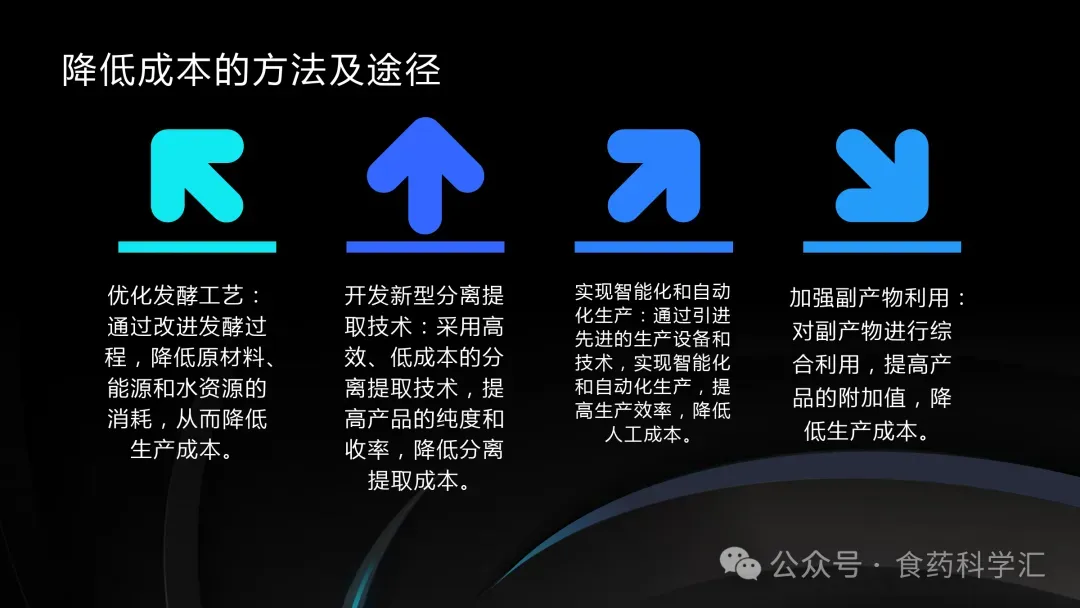 降低成本的方法及途径

优化发酵工艺：通过改进发酵过程，降低原材料、能源和水资源的消耗，从而降低生产成本。

开发新型分离提取技术：采用高效、低成本的分离提取技术，提高产品的纯度和收率，降低分离提取成本。

实现智能化和自动化生产：通过引进先进的生产设备和技术，实现智能化和自动化生产，提高生产效率，降低人工成本。

加强副产物利用：对副产物进行综合利用，提高产品的附加值，降低生产成本。

公众号 · 食药科学汇